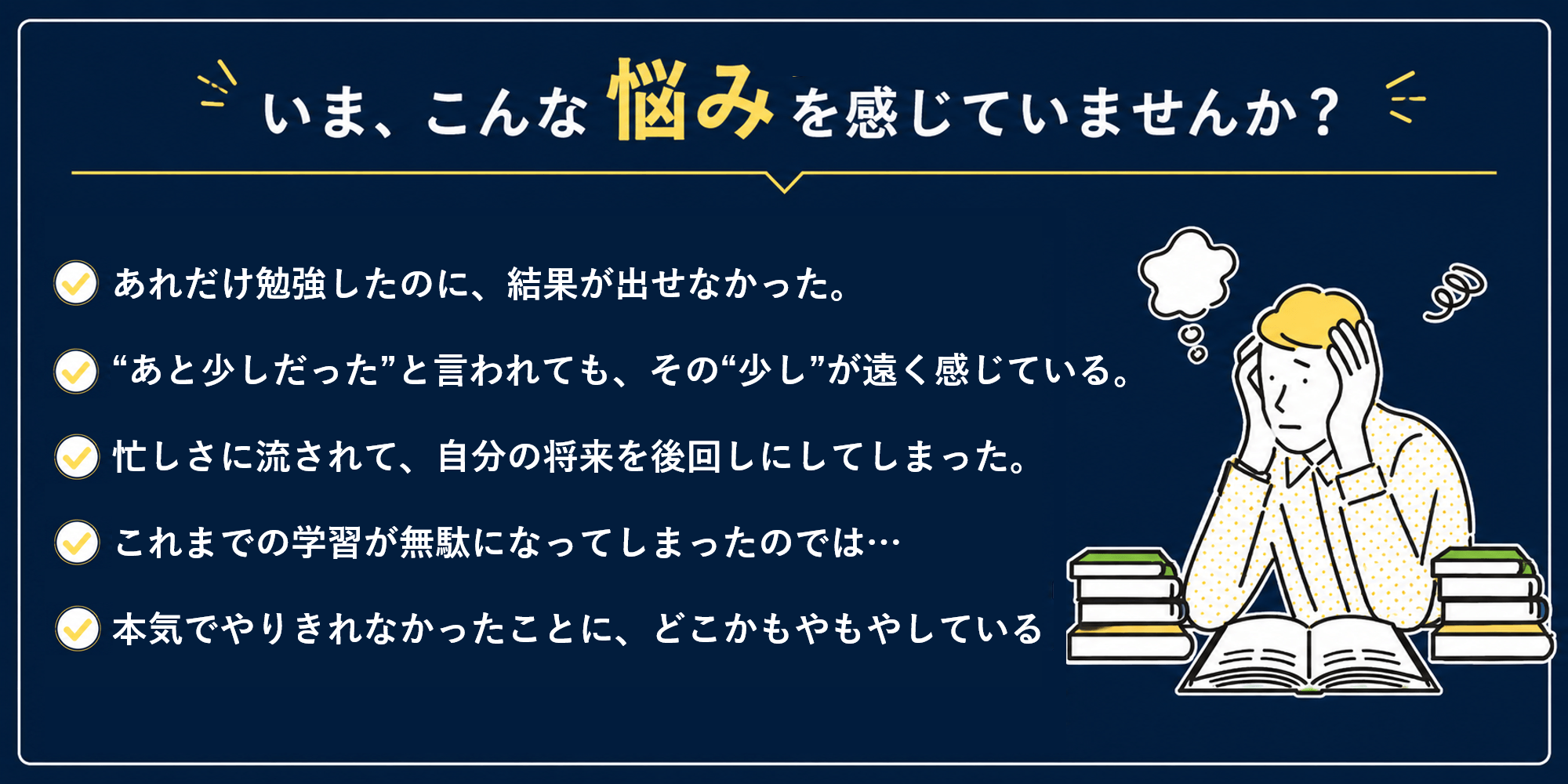 いま、こんな悩みを感じていませんか？

あれだけ勉強したのに、結果が出せなかった。

“あと少しだった”と言われても、その“少し”が遠く感じている。

忙しさに流されて、自分の将来を後回しにしてしまった。

これまでの学習が無駄になってしまったのでは…

本気でやりきれなかったことに、どこかもやもやしている